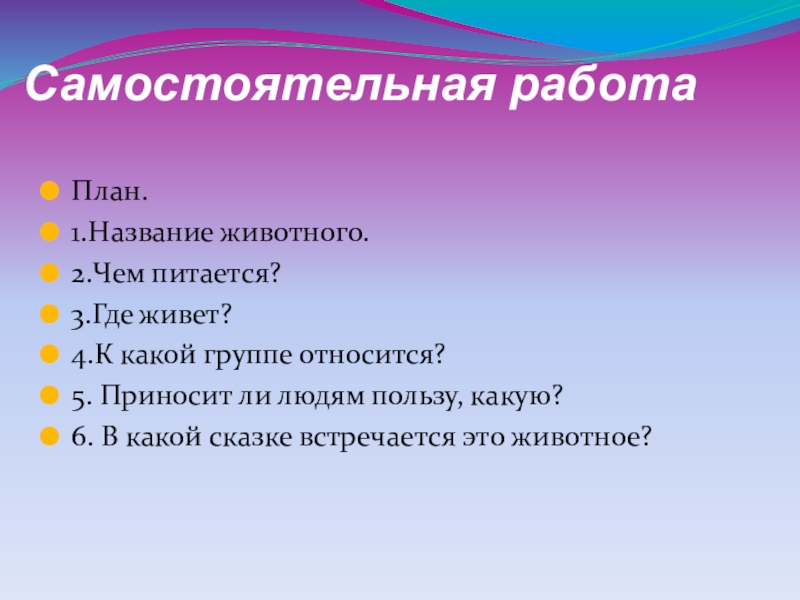 Самостоятельная работа

План.
1.Название животного.
2.Чем питается?
3.Где живет?
4.К какой группе относится?
5. Приносит ли людям пользу, какую?
6. В какой сказке встречается это животное?